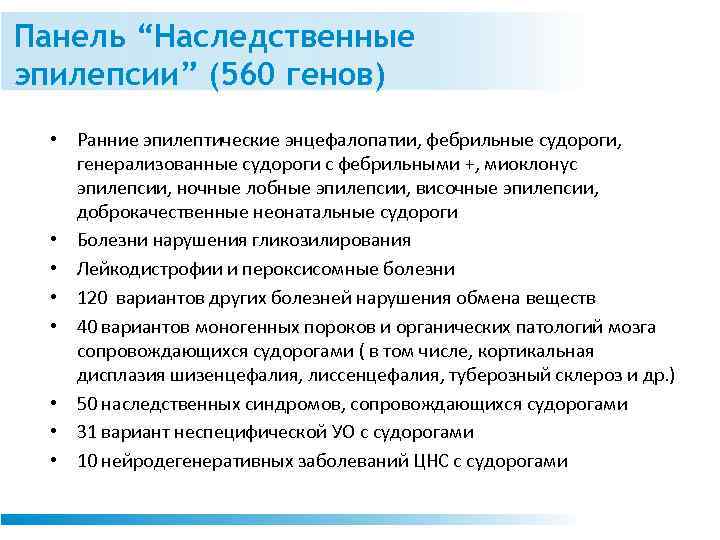 Панель “Наследственные эпилепсии” (560 генов)

• Ранние эпилептические энцефалопатии, фебрильные судороги, генерализованные судороги с фебрильными +, миоклонус эпилепсии, ночные лобные эпилепсии, височные эпилепсии, доброкачественные неонатальные судороги
• Болезни нарушения гликозилирования
• Лейкодистрофии и пероксисомные болезни
• 120 вариантов других болезней нарушения обмена веществ
• 40 вариантов моногенных пороков и органических патологий мозга сопровождающихся судорогами ( в том числе, кортикальная дисплазия шизенцефалия, лиссенцефалия, туберозный склероз и др.)
• 50 наследственных синдромов, сопровождающихся судорогами
• 31 вариант неспецифической УО с судорогами
• 10 нейродегенеративных заболеваний ЦНС с судорогами